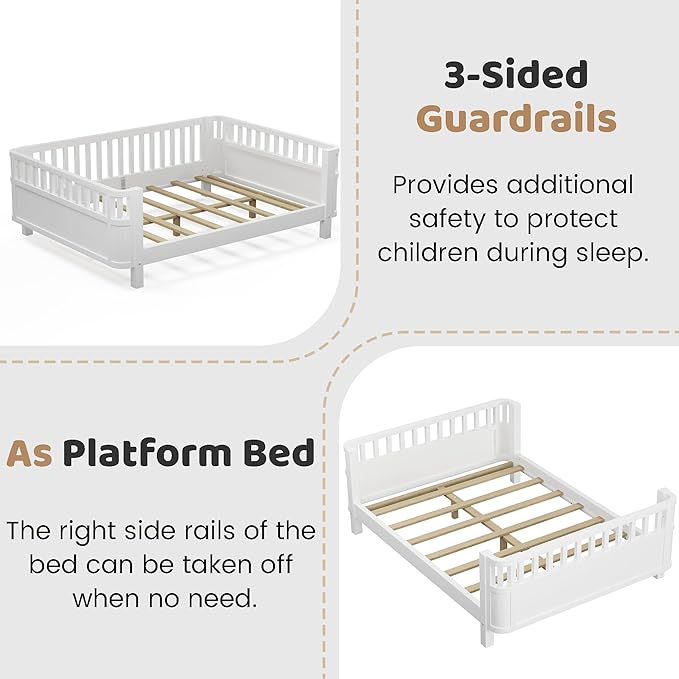 3-Sided
Guardrails

Provides additional safety to protect children during sleep.

As Platform Bed

The right side rails of the bed can be taken off when no need.